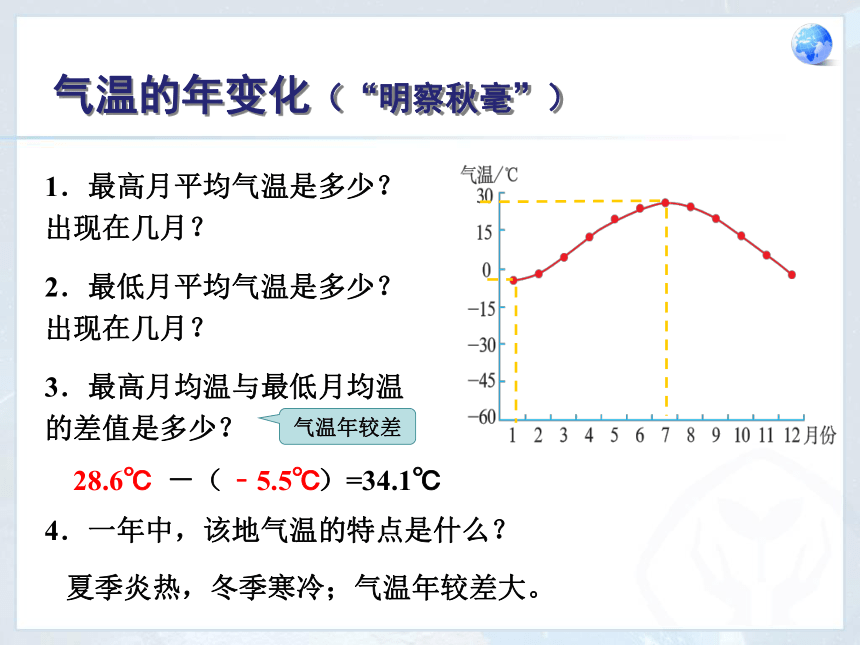 气温的年变化（“明察秋毫”）

1．最高月平均气温是多少？出现在几月？

2．最低月平均气温是多少？出现在几月？

3．最高月均温与最低月均温的差值是多少？

气温年较差

28.6℃ －（－5.5℃）=34.1℃

4．一年中，该地气温的特点是什么？

夏季炎热，冬季寒冷；气温年较差大。

气温/℃
30
15
0
−15
−30
−45
−60
1 2 3 4 5 6 7 8 9 10 11 12 月份